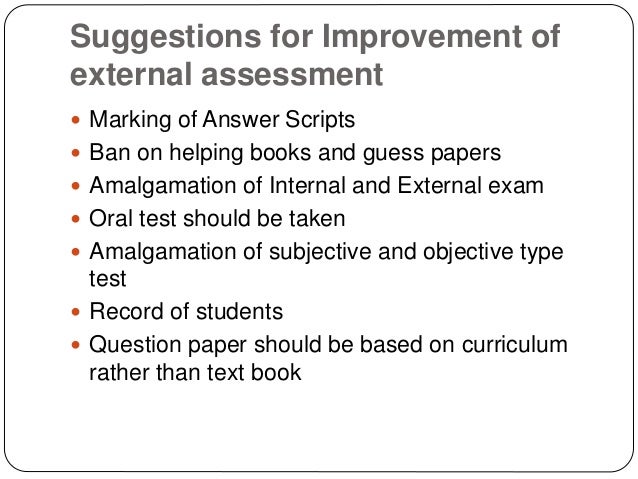 Suggestions for Improvement of external assessment

- Marking of Answer Scripts
- Ban on helping books and guess papers
- Amalgamation of Internal and External exam
- Oral test should be taken
- Amalgamation of subjective and objective type test
- Record of students
- Question paper should be based on curriculum rather than text book